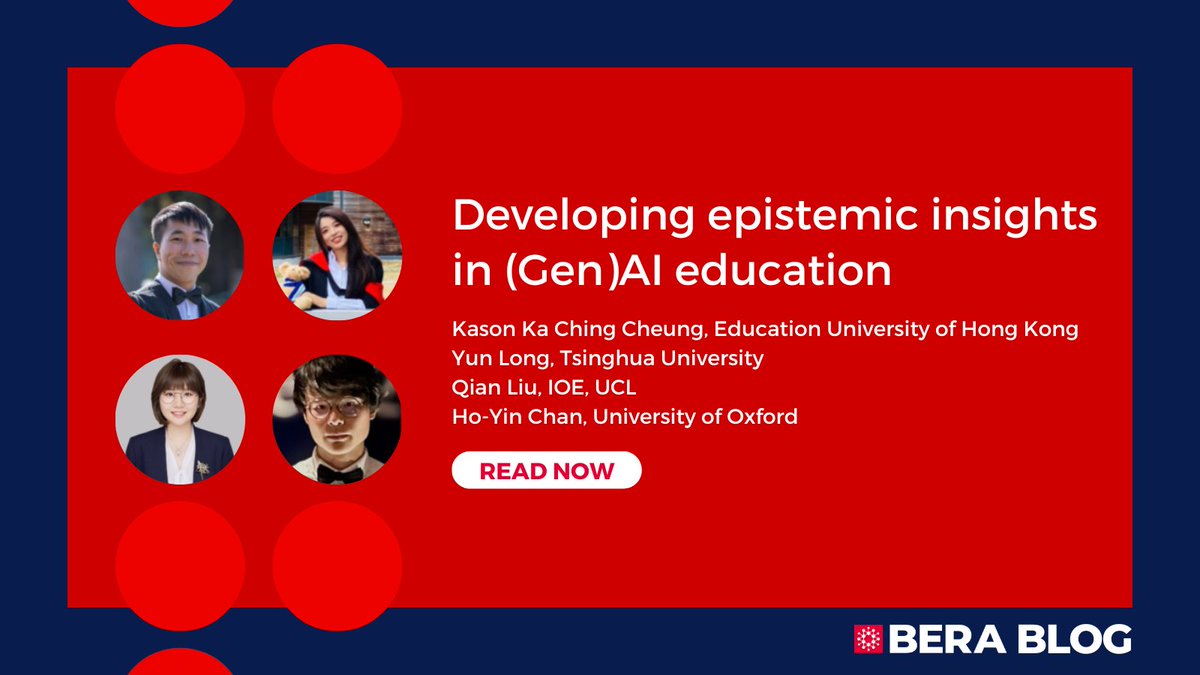 Developing epistemic insights in (Gen)AI education

Kason Ka Ching Cheung, Education University of Hong Kong
Yun Long, Tsinghua University
Qian Liu, IOE, UCL
Ho-Yin Chan, University of Oxford

READ NOW

BERA BLOG